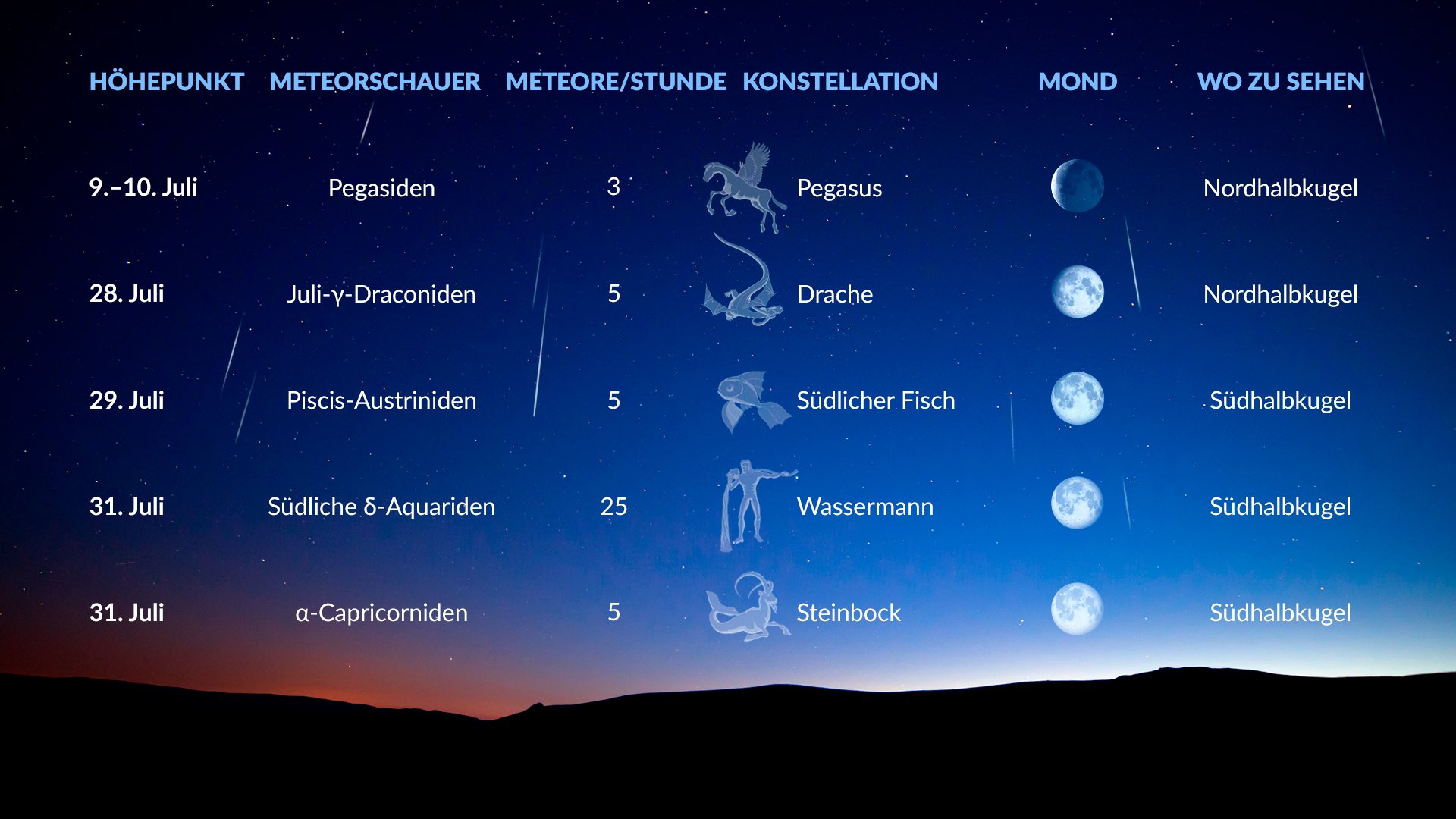 | HÖHEPUNKT | METEORSCHAUER | METEORE/STUNDE | KONSTELLATION | MOND | WO ZU SEHEN |
|---|---|---|---|---|---|
| 9.–10. Juli | Pegasiden | 3 | Pegasus | | Nordhalbkugel |
| 28. Juli | Juli-γ-Draconiden | 5 | Drache | | Nordhalbkugel |
| 29. Juli | Piscis-Austriniden | 5 | Südlicher Fisch | | Südhalbkugel |
| 31. Juli | Südliche δ-Aquariden | 25 | Wassermann | | Südhalbkugel |
| 31. Juli | α-Capricorniden | 5 | Steinbock | | Südhalbkugel |